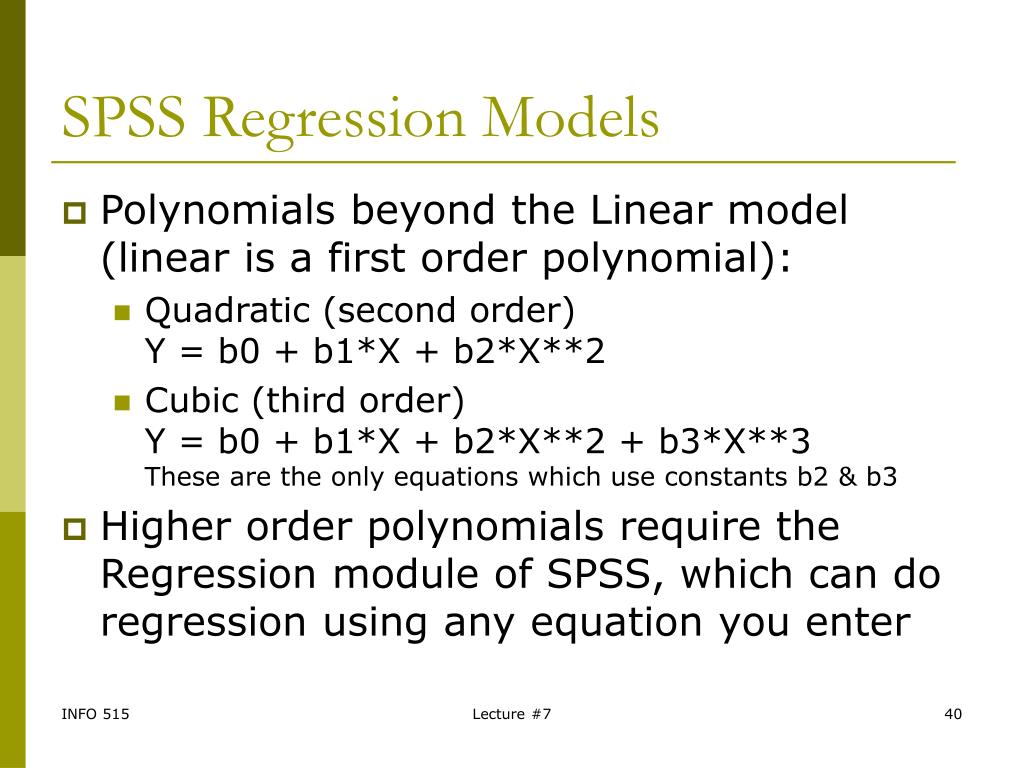 SPSS Regression Models

Polynomials beyond the Linear model (linear is a first order polynomial):

Quadratic (second order)
Y = b0 + b1*X + b2*X**2

Cubic (third order)
Y = b0 + b1*X + b2*X**2 + b3*X**3
These are the only equations which use constants b2 & b3

Higher order polynomials require the Regression module of SPSS, which can do regression using any equation you enter

INFO 515

Lecture #7

40